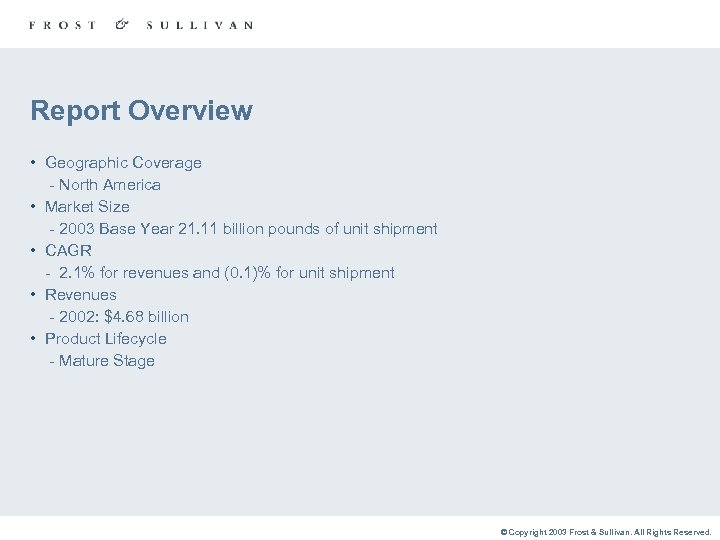 FROST & SULLIVAN

Report Overview

• Geographic Coverage
- North America
• Market Size
- 2003 Base Year 21.11 billion pounds of unit shipment
• CAGR
- 2.1% for revenues and (0.1)% for unit shipment
• Revenues
- 2002: \$4.68 billion
• Product Lifecycle
- Mature Stage

© Copyright 2003 Frost & Sullivan. All Rights Reserved.